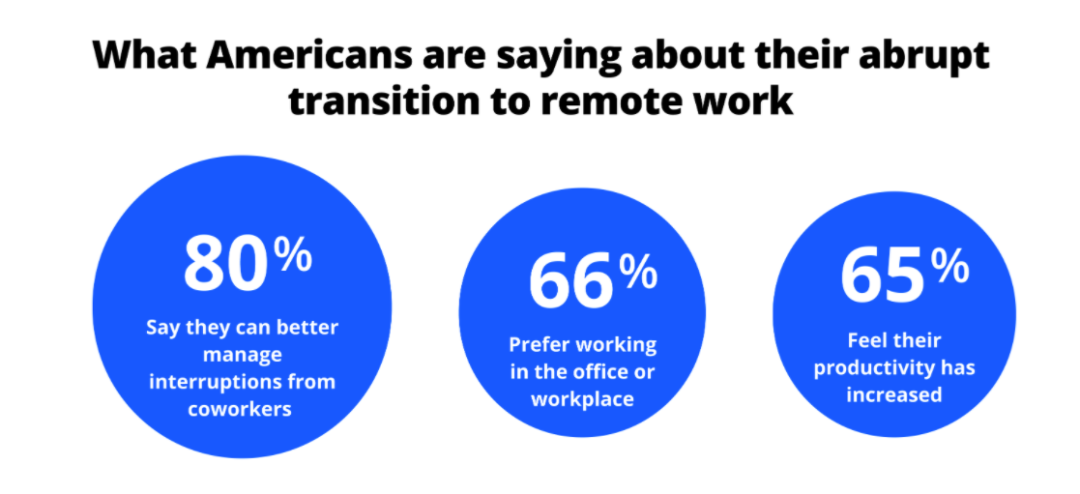 What Americans are saying about their abrupt transition to remote work

80%

Say they can better manage interruptions from coworkers

66%

Prefer working in the office or workplace

65%

Feel their productivity has increased